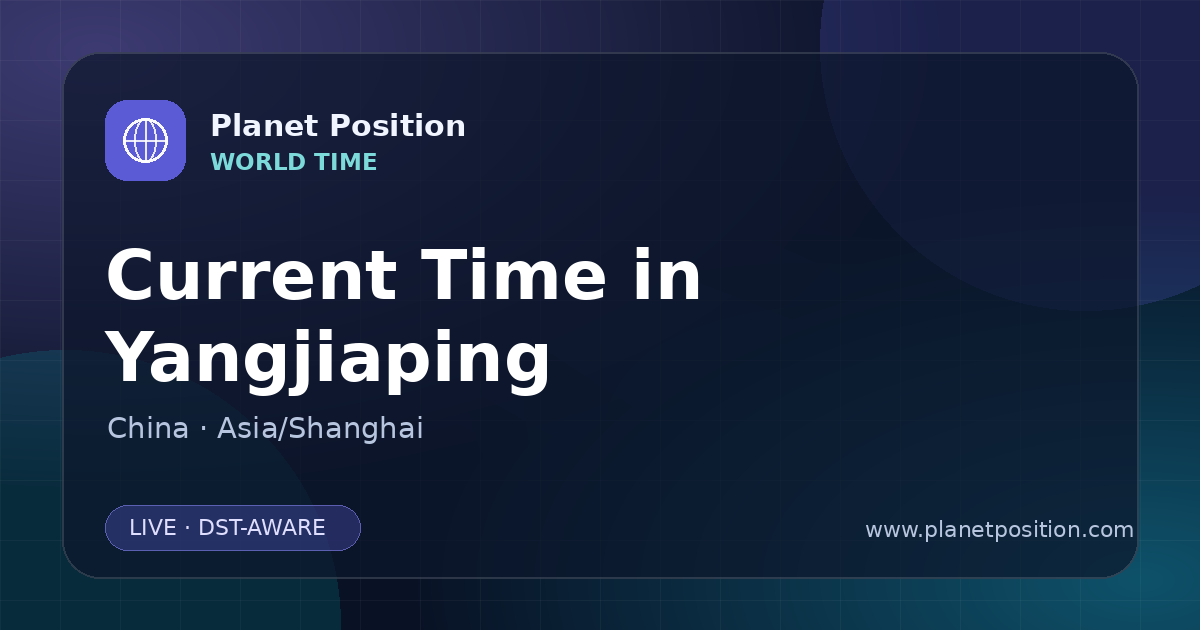 Planet Position
WORLD TIME

Current Time in Yangjiaping

China · Asia/Shanghai

LIVE · DST-AWARE

www.planetposition.com